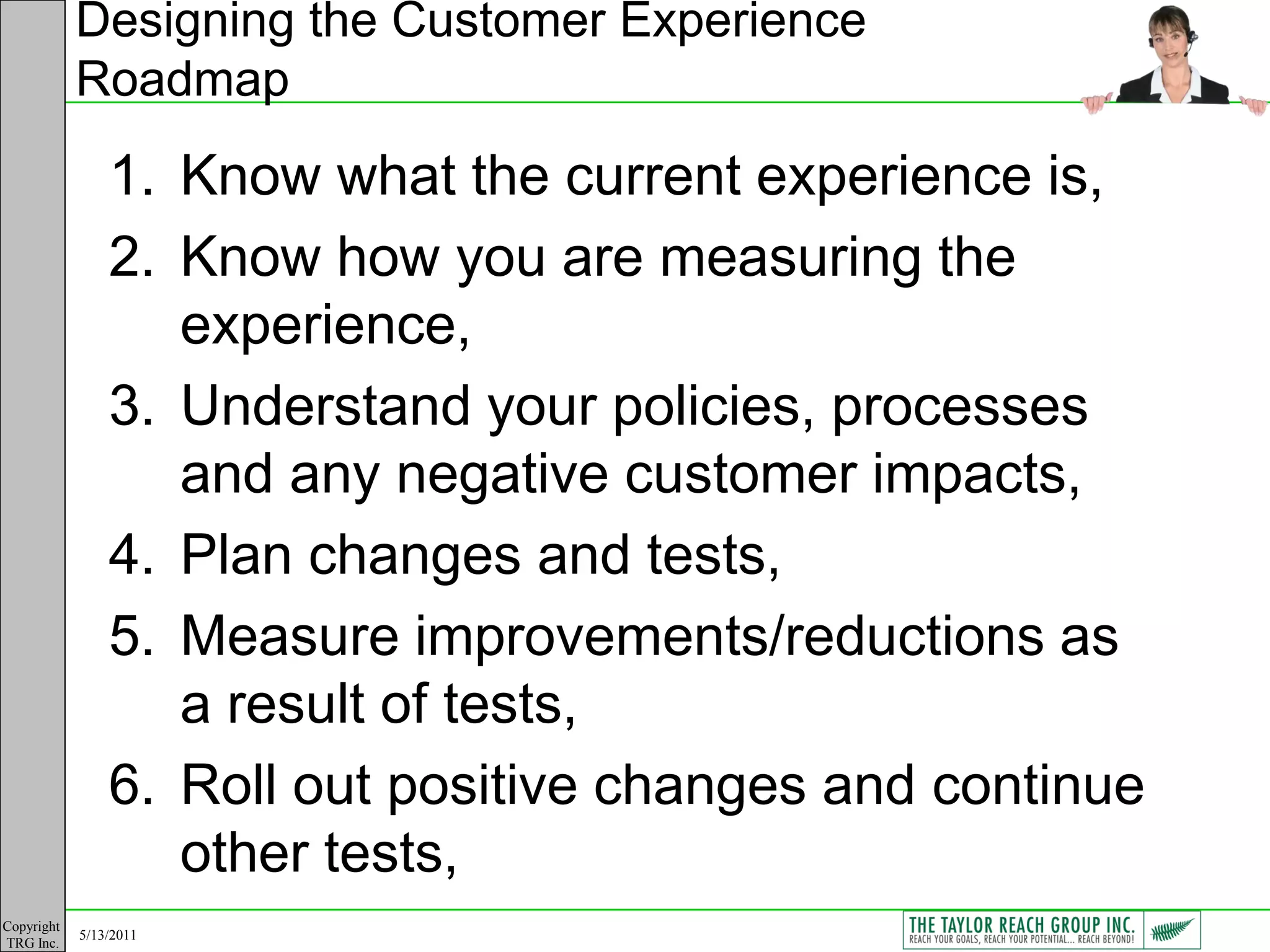 Designing the Customer Experience Roadmap

1. Know what the current experience is,
2. Know how you are measuring the experience,
3. Understand your policies, processes and any negative customer impacts,
4. Plan changes and tests,
5. Measure improvements/reductions as a result of tests,
6. Roll out positive changes and continue other tests,

Copyright TRG Inc.

5/13/2011

THE TAYLOR REACH GROUP INC.
REACH YOUR GOALS, REACH YOUR POTENTIAL... REACH BEYOND!